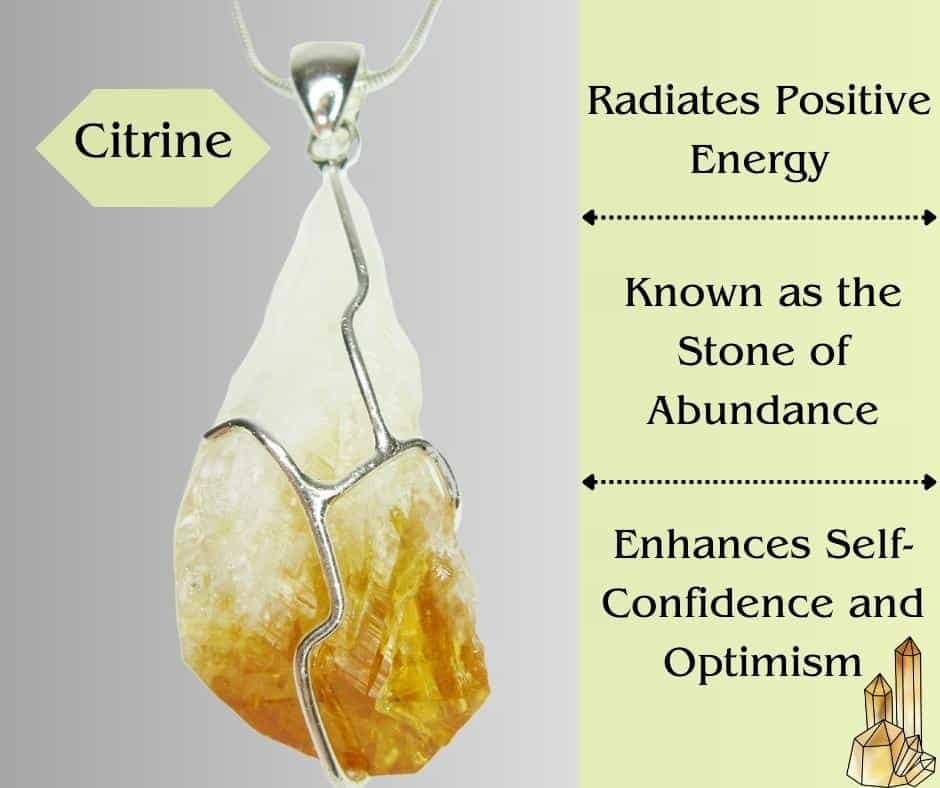 Citrine

Radiates Positive Energy

Known as the Stone of Abundance

Enhances Self-Confidence and Optimism